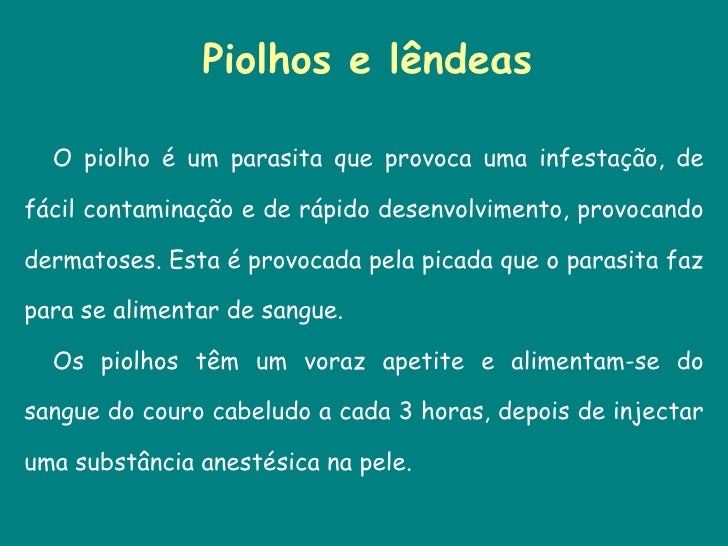 Piolhos e lêndeas

O piolho é um parasita que provoca uma infestação, de fácil contaminação e de rápido desenvolvimento, provocando dermatoses. Esta é provocada pela picada que o parasita faz para se alimentar de sangue.

Os piolhos têm um voraz apetite e alimentam-se do sangue do couro cabeludo a cada 3 horas, depois de injectar uma substância anestésica na pele.